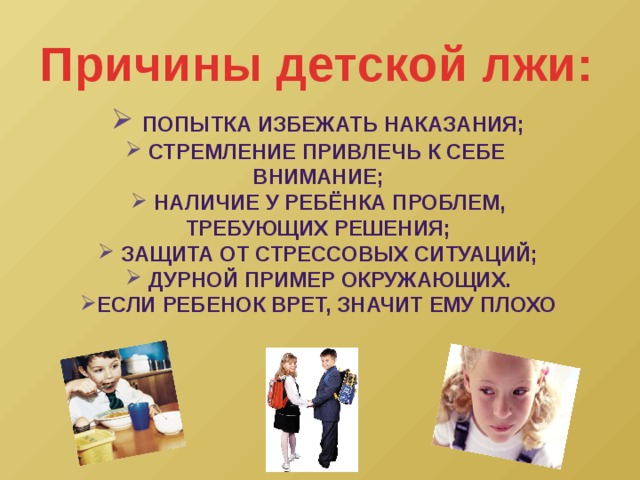 Причины детской лжи:

➢ ПОПЫТКА ИЗБЕЖАТЬ НАКАЗАНИЯ;
➢ СТРЕМЛЕНИЕ ПРИВЛЕЧЬ К СЕБЕ ВНИМАНИЕ;
➢ НАЛИЧИЕ У РЕБЁНКА ПРОБЛЕМ, ТРЕБУЮЩИХ РЕШЕНИЯ;
➢ ЗАЩИТА ОТ СТРЕССОВЫХ СИТУАЦИЙ;
➢ ДУРНОЙ ПРИМЕР ОКРУЖАЮЩИХ.
➢ЕСЛИ РЕБЕНОК ВРЕТ, ЗНАЧИТ ЕМУ ПЛОХО